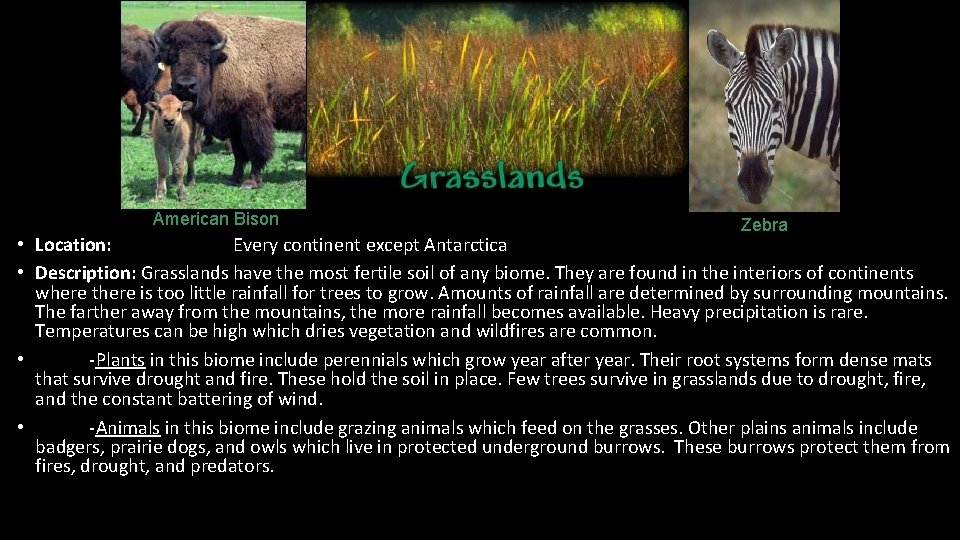 Grasslands

American Bison

Zebra

• Location: Every continent except Antarctica

• Description: Grasslands have the most fertile soil of any biome. They are found in the interiors of continents where there is too little rainfall for trees to grow. Amounts of rainfall are determined by surrounding mountains. The farther away from the mountains, the more rainfall becomes available. Heavy precipitation is rare. Temperatures can be high which dries vegetation and wildfires are common.

• -Plants in this biome include perennials which grow year after year. Their root systems form dense mats that survive drought and fire. These hold the soil in place. Few trees survive in grasslands due to drought, fire, and the constant battering of wind.

• -Animals in this biome include grazing animals which feed on the grasses. Other plains animals include badgers, prairie dogs, and owls which live in protected underground burrows. These burrows protect them from fires, drought, and predators.